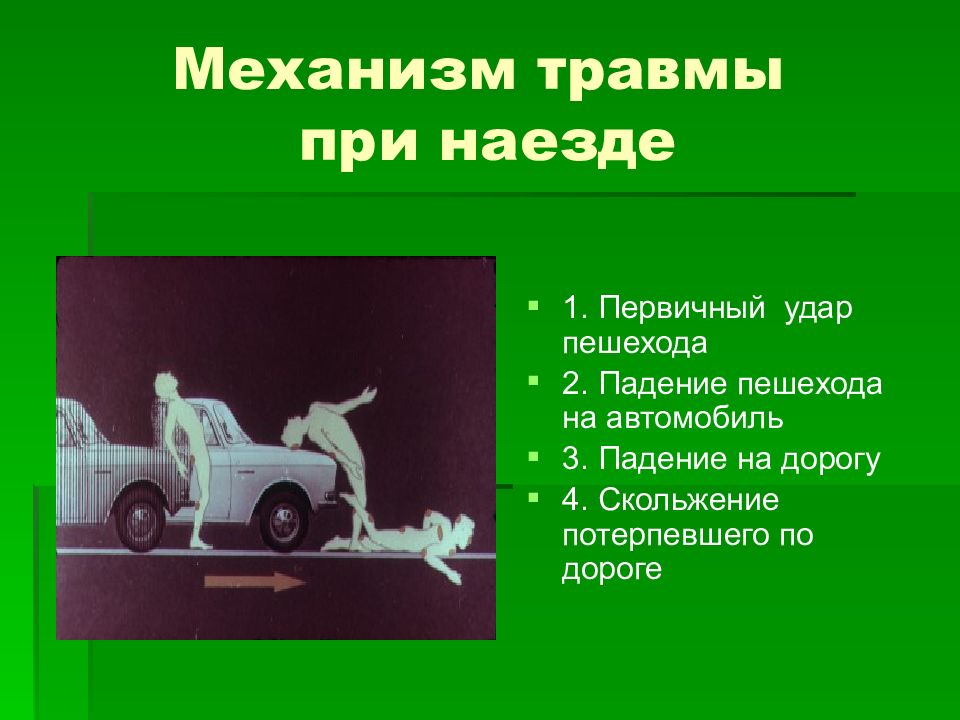 Механизм травмы при наезде

1. Первичный удар пешехода
2. Падение пешехода на автомобиль
3. Падение на дорогу
4. Скольжение потерпевшего по дороге